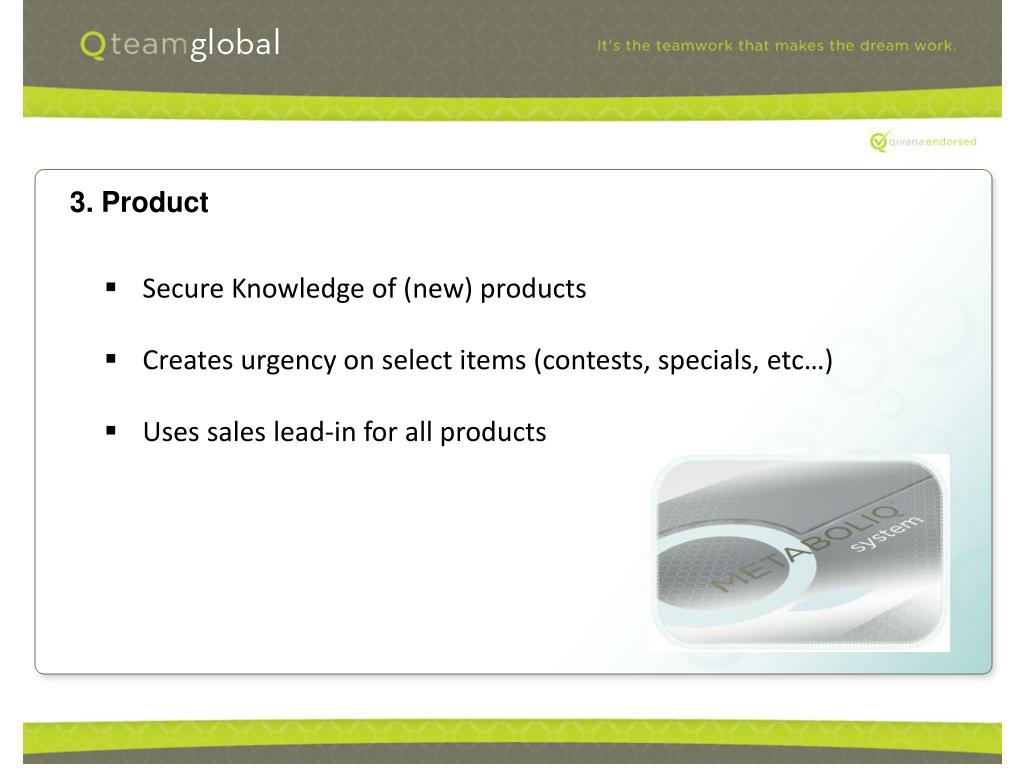 Qteamglobal

It's the teamwork that makes the dream work.

qivanaendorsed

3. Product

▪ Secure Knowledge of (new) products

▪ Creates urgency on select items (contests, specials, etc…)

▪ Uses sales lead-in for all products

METABOLIQ system